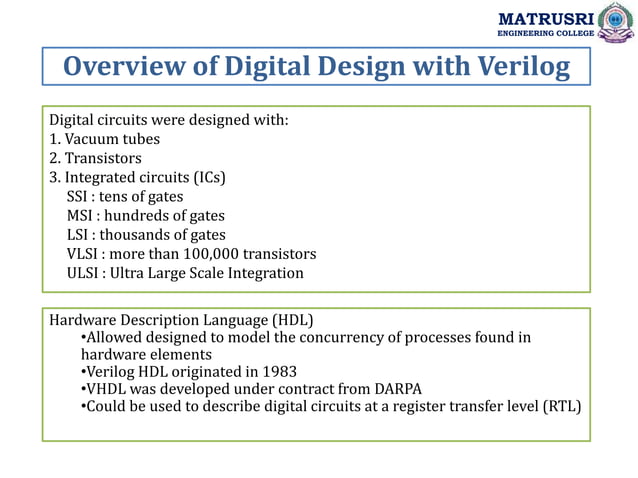 MATRUSRI
ENGINEERING COLLEGE

Overview of Digital Design with Verilog

Digital circuits were designed with:
1. Vacuum tubes
2. Transistors
3. Integrated circuits (ICs)
SSI : tens of gates
MSI : hundreds of gates
LSI : thousands of gates
VLSI : more than 100,000 transistors
ULSI : Ultra Large Scale Integration

Hardware Description Language (HDL)
•Allowed designed to model the concurrency of processes found in hardware elements
•Verilog HDL originated in 1983
•VHDL was developed under contract from DARPA
•Could be used to describe digital circuits at a register transfer level (RTL)